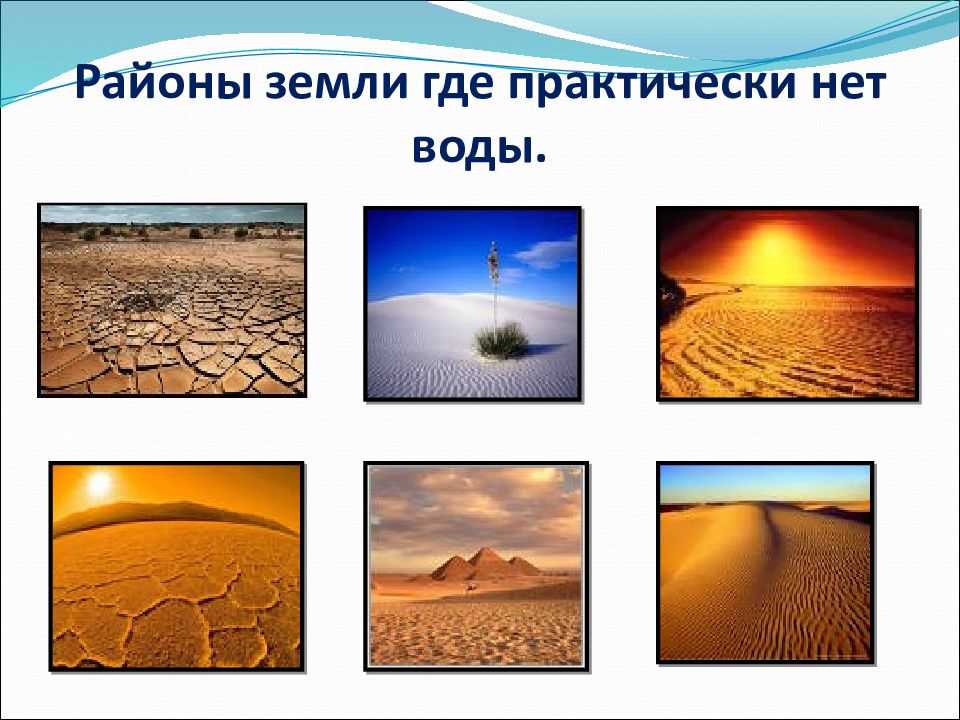 Районы земли где практически нет воды.